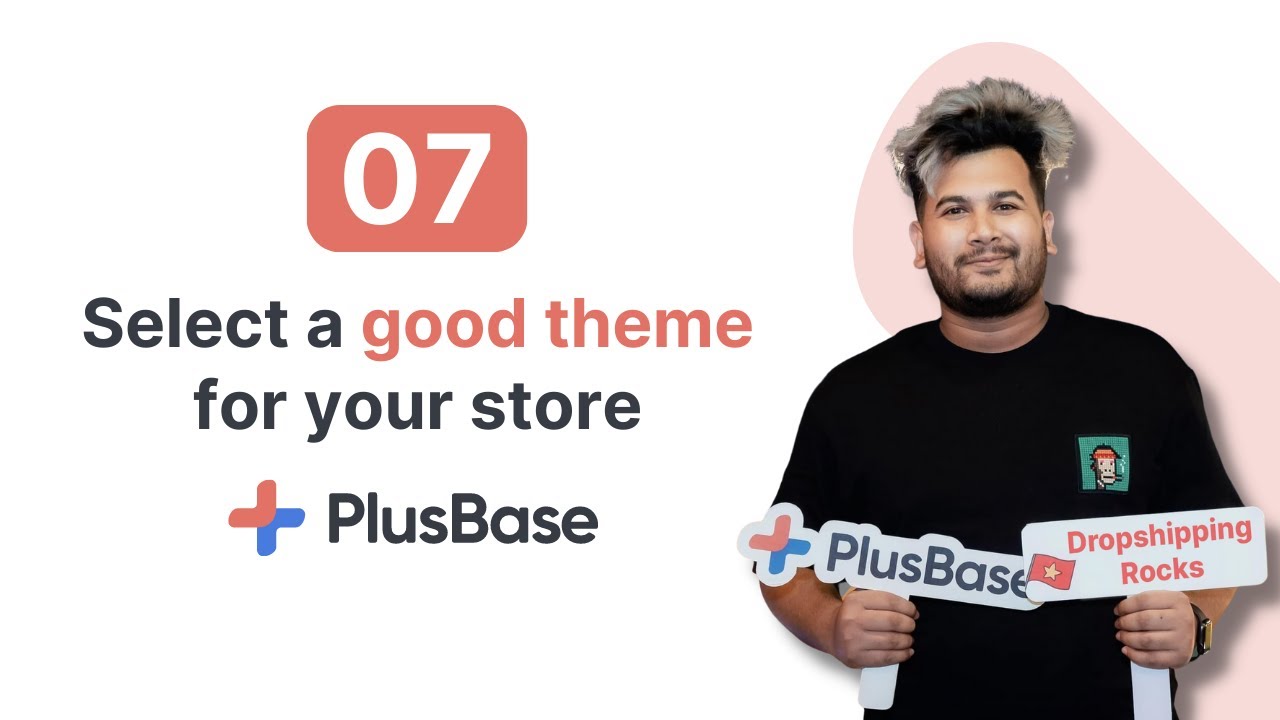 07

Select a good theme for your store

PlusBase

PlusBase

Dropshipping Rocks